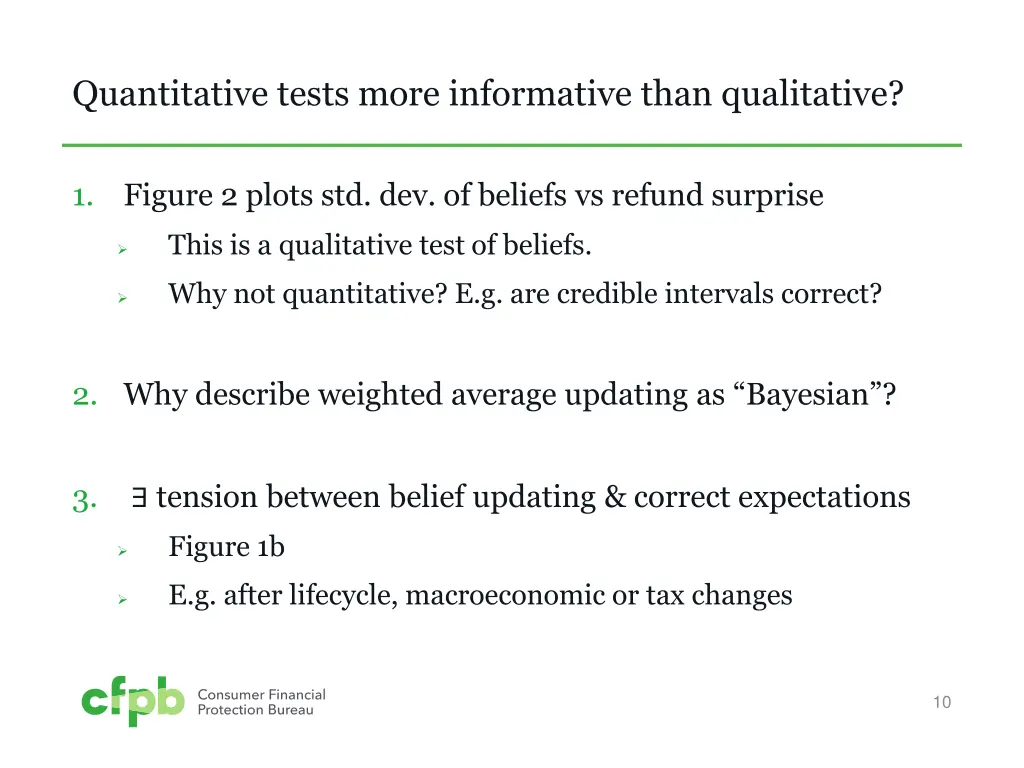 Quantitative tests more informative than qualitative?

1. Figure 2 plots std. dev. of beliefs vs refund surprise

➢ This is a qualitative test of beliefs.

➢ Why not quantitative? E.g. are credible intervals correct?

2. Why describe weighted average updating as “Bayesian”?

3. $\exists$ tension between belief updating & correct expectations

➢ Figure 1b

➢ E.g. after lifecycle, macroeconomic or tax changes

cfpb Consumer Financial Protection Bureau

10